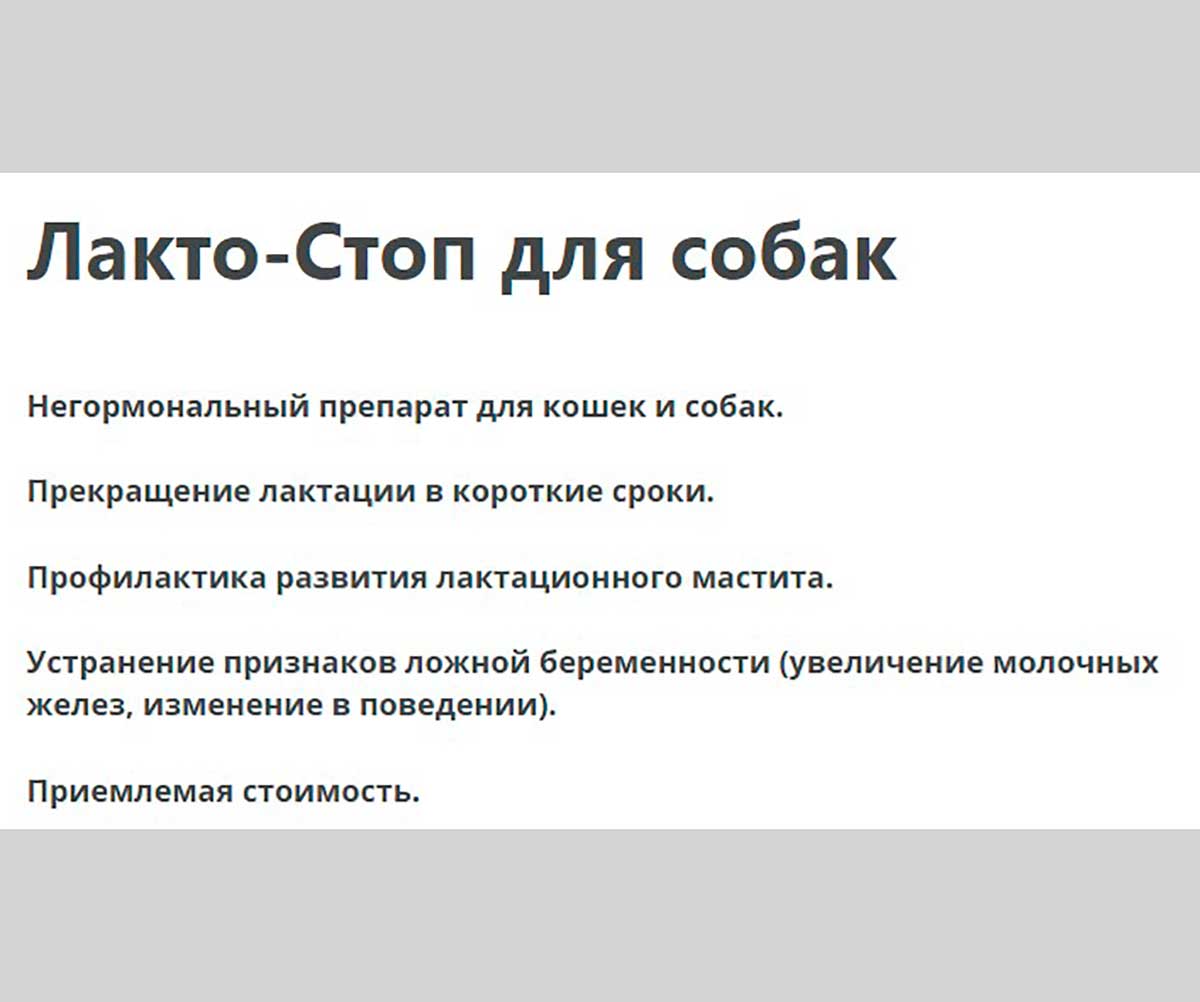 Лакто-Стоп для собак

Негормональный препарат для кошек и собак.

Прекращение лактации в короткие сроки.

Профилактика развития лактационного мастита.

Устранение признаков ложной беременности (увеличение молочных желез, изменение в поведении).

Приемлемая стоимость.